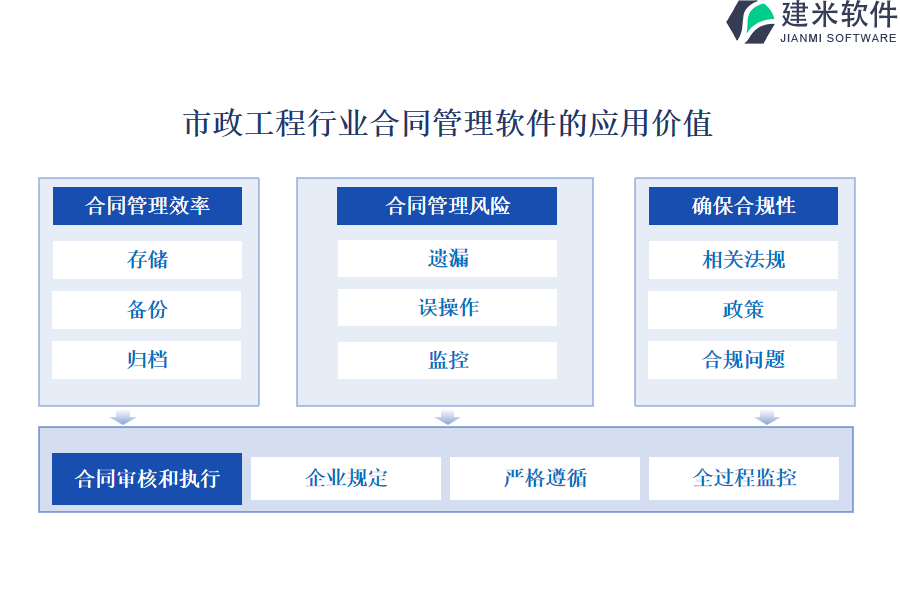 建米软件
JIANMI SOFTWARE

市政工程行业合同管理软件的应用价值

合同管理效率
存储
备份
归档

合同管理风险
遗漏
误操作
监控

确保合规性
相关法规
政策
合规问题

合同审核和执行
企业规定
严格遵循
全过程监控